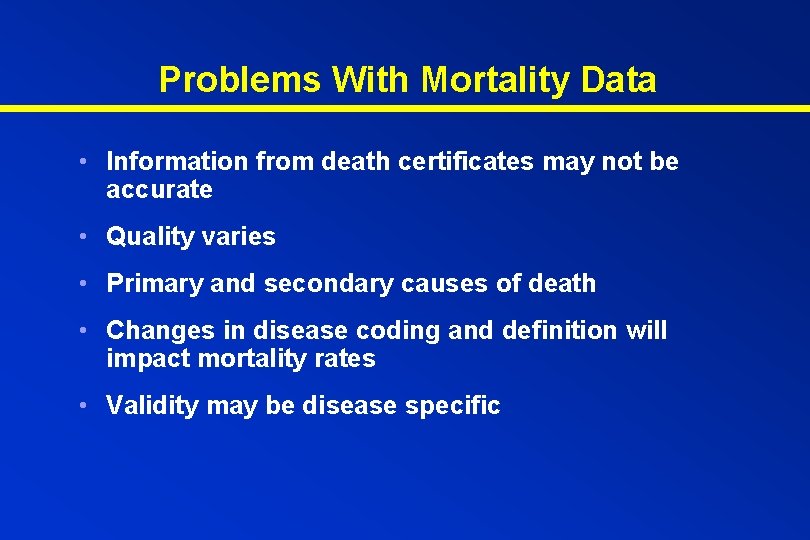 Problems With Mortality Data

• Information from death certificates may not be accurate

• Quality varies

• Primary and secondary causes of death

• Changes in disease coding and definition will impact mortality rates

• Validity may be disease specific